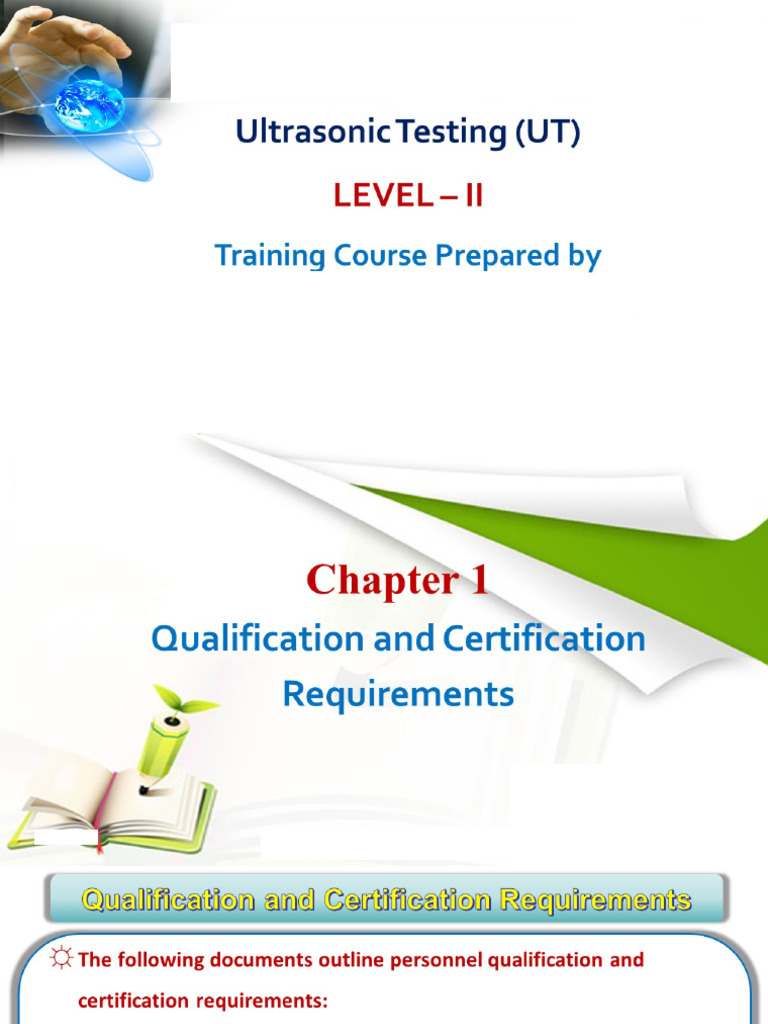 Ultrasonic Testing (UT)

LEVEL – II

Training Course Prepared by

Chapter 1

Qualification and Certification Requirements

Qualification and Certification Requirements

☼ The following documents outline personnel qualification and certification requirements: